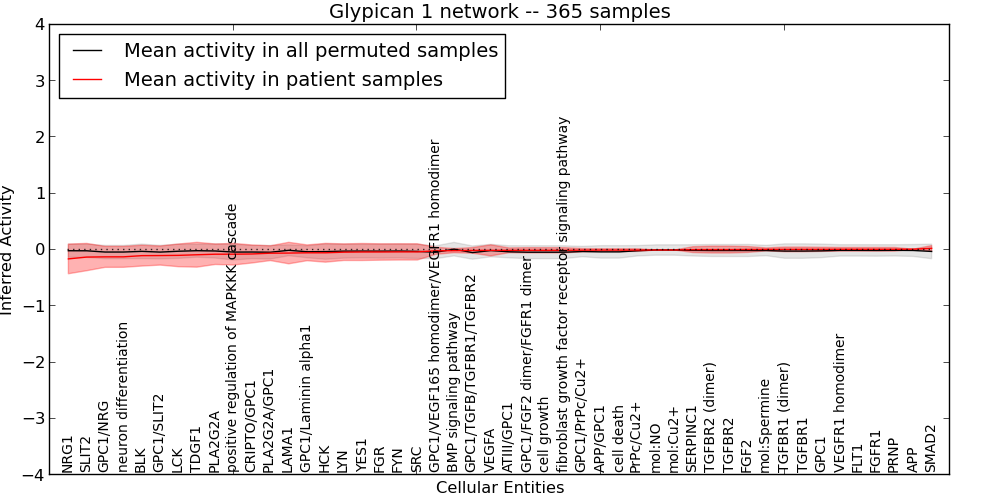 Glypican 1 network -- 365 samples

Mean activity in all permuted samples
Mean activity in patient samples

Inferred Activity

4
3
2
1
0
−1
−2
−3
−4

NRG1
SLIT2
GPC1/NRG
neuron differentiation
BLK
GPC1/SLIT2
LCK
TDGF1
PLA2G2A
positive regulation of MAPKKK cascade
CRIPTO/GPC1
PLA2G2A/GPC1
LAMA1
GPC1/Laminin alpha1
HCK
LYN
YES1
FGR
FYN
SRC
GPC1/VEGF165 homodimer/VEGFR1 homodimer
BMP signaling pathway
GPC1/TGFB/TGFBR1/TGFBR2
VEGFA
ATIII/GPC1
GPC1/FGF2 dimer/FGFR1 dimer
cell growth
fibroblast growth factor receptor signaling pathway
GPC1/PrPc/Cu2+
APP/GPC1
cell death
PrPc/Cu2+
mol:NO
mol:Cu2+
SERPINC1
TGFBR2 (dimer)
TGFBR2
FGF2
mol:Spermine
TGFBR1 (dimer)
TGFBR1
GPC1
VEGFR1 homodimer
FLT1
FGFR1
PRNP
APP
SMAD2

Cellular Entities